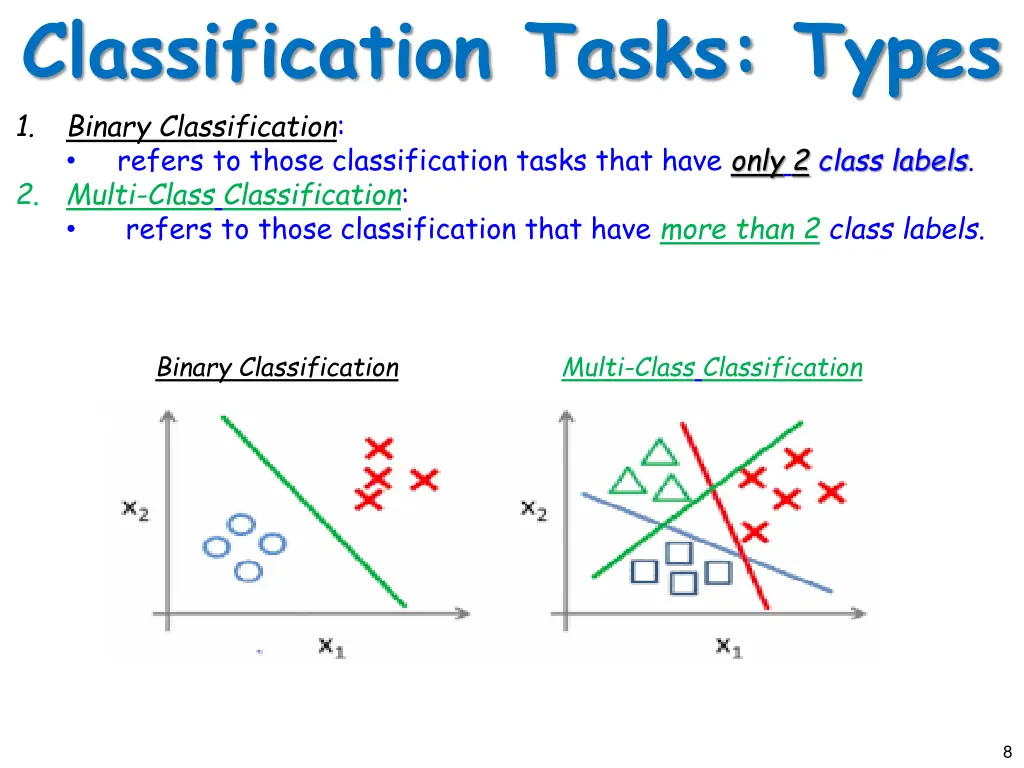 Classification Tasks: Types

1. Binary Classification:
• refers to those classification tasks that have only 2 class labels.
2. Multi-Class Classification:
• refers to those classification that have more than 2 class labels.

Binary Classification

$x_2$

$x_1$

Multi-Class Classification

$x_2$

$x_1$

8